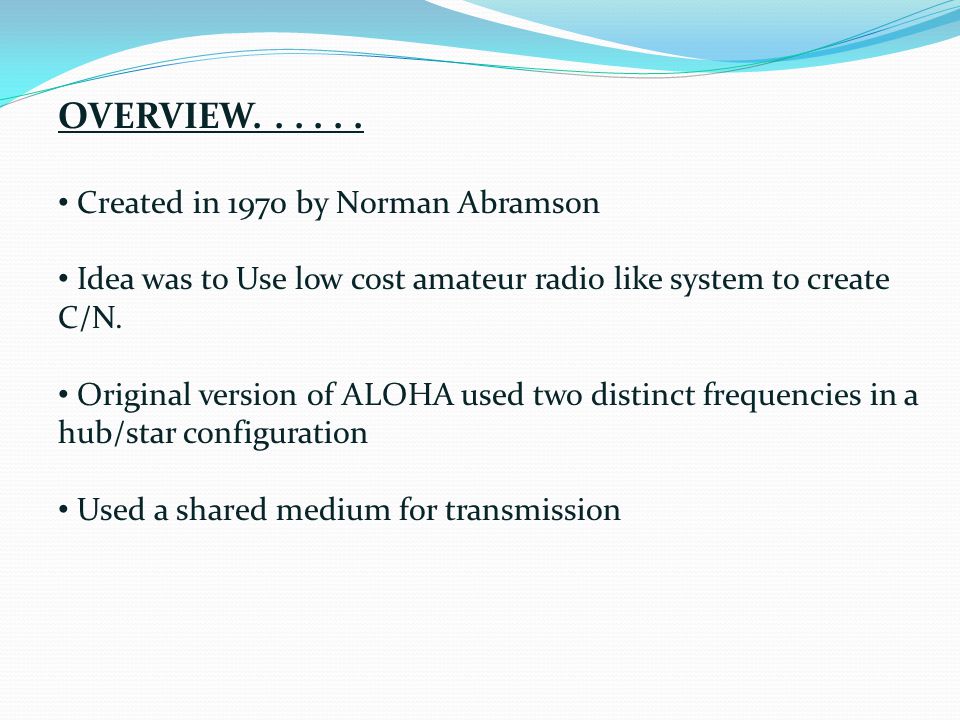 OVERVIEW. . . . . .

• Created in 1970 by Norman Abramson

• Idea was to Use low cost amateur radio like system to create C/N.

• Original version of ALOHA used two distinct frequencies in a hub/star configuration

• Used a shared medium for transmission